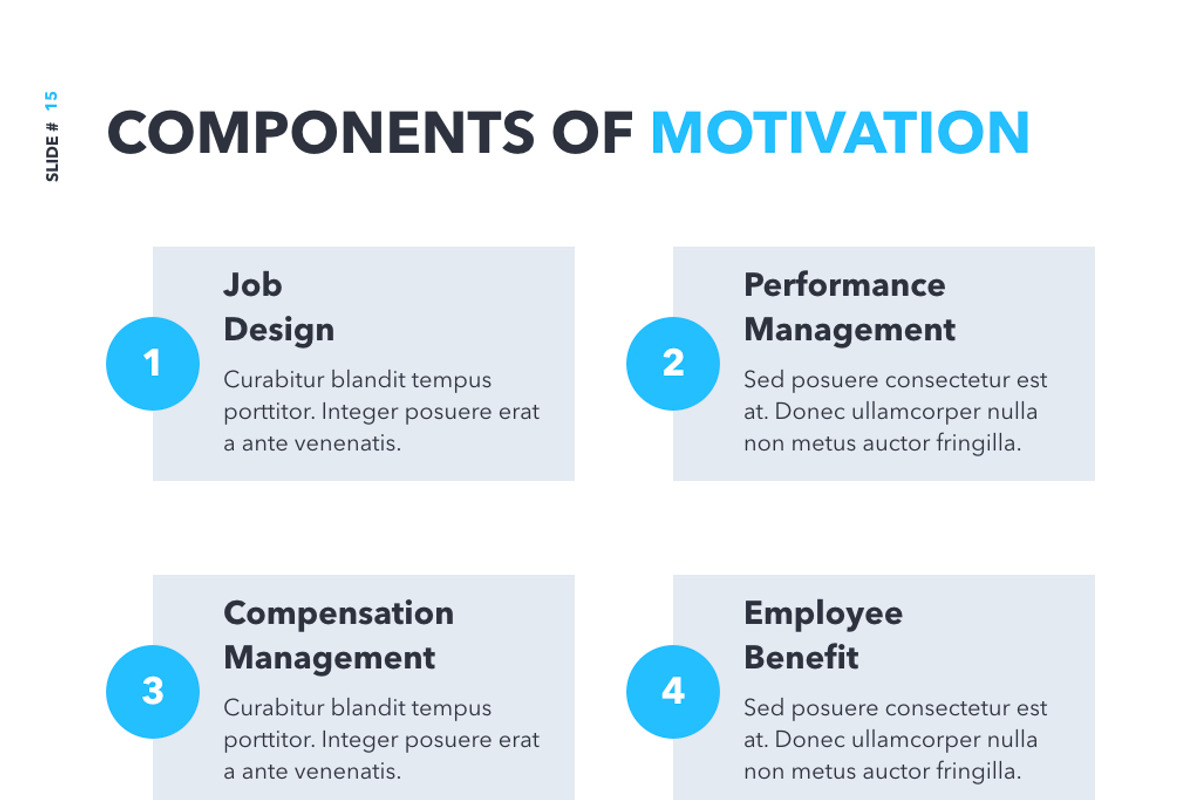 SLIDE # 15

COMPONENTS OF MOTIVATION

1

Job Design

Curabitur blandit tempus porttitor. Integer posuere erat a ante venenatis.

2

Performance Management

Sed posuere consectetur est at. Donec ullamcorper nulla non metus auctor fringilla.

3

Compensation Management

Curabitur blandit tempus porttitor. Integer posuere erat a ante venenatis.

4

Employee Benefit

Sed posuere consectetur est at. Donec ullamcorper nulla non metus auctor fringilla.